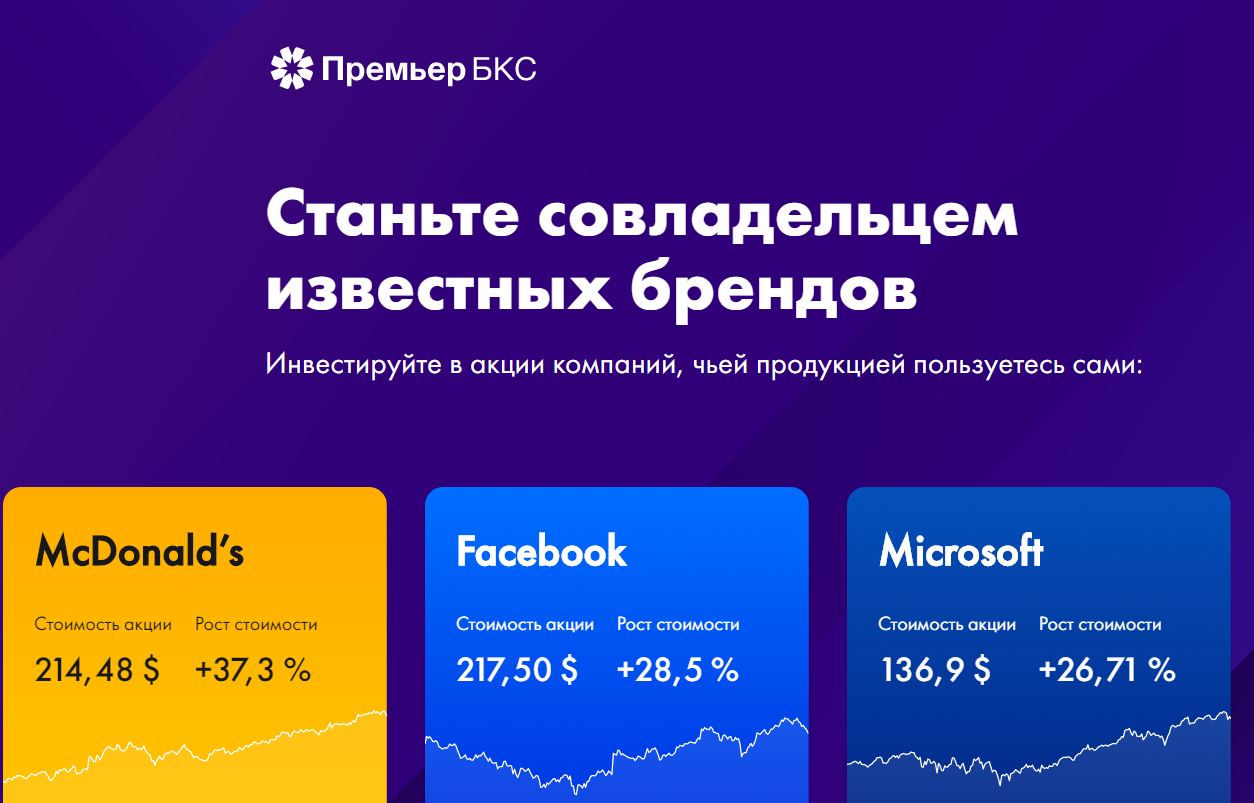 Премьер БКС

Станьте совладельцем известных брендов

Инвестируйте в акции компаний, чьей продукцией пользуетесь сами:

McDonald's

Стоимость акции
214,48 $

Рост стоимости
+37,3 %

Facebook

Стоимость акции
217,50 $

Рост стоимости
+28,5 %

Microsoft

Стоимость акции
136,9 $

Рост стоимости
+26,71 %